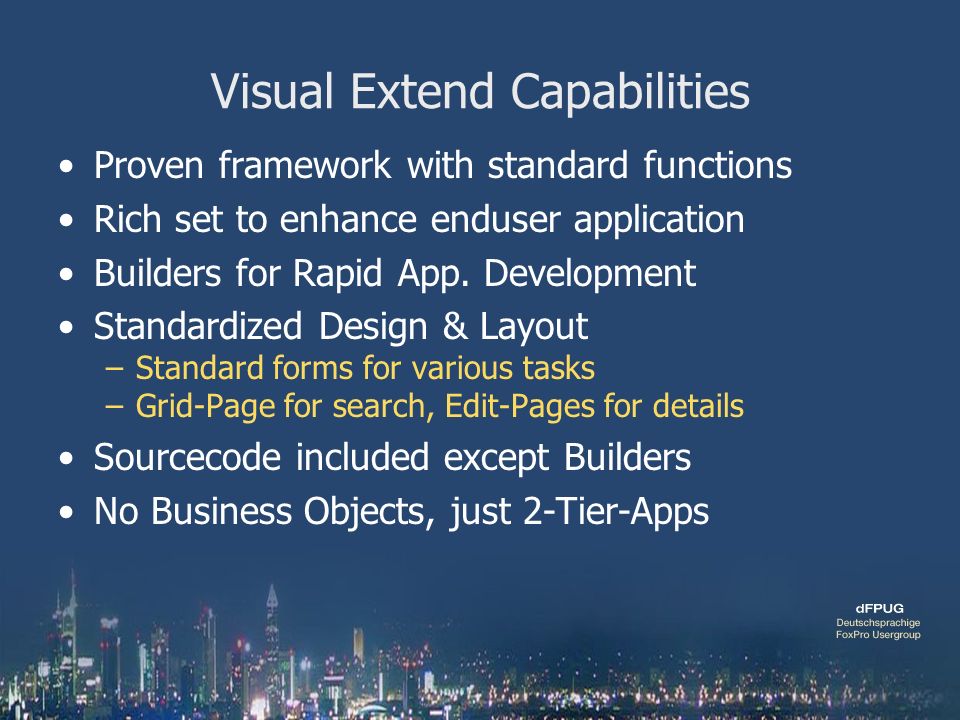 Visual Extend Capabilities

• Proven framework with standard functions
• Rich set to enhance enduser application
• Builders for Rapid App. Development
• Standardized Design & Layout
– Standard forms for various tasks
– Grid-Page for search, Edit-Pages for details
• Sourcecode included except Builders
• No Business Objects, just 2-Tier-Apps

dFPUG
Deutschsprachige
FoxPro Usergroup